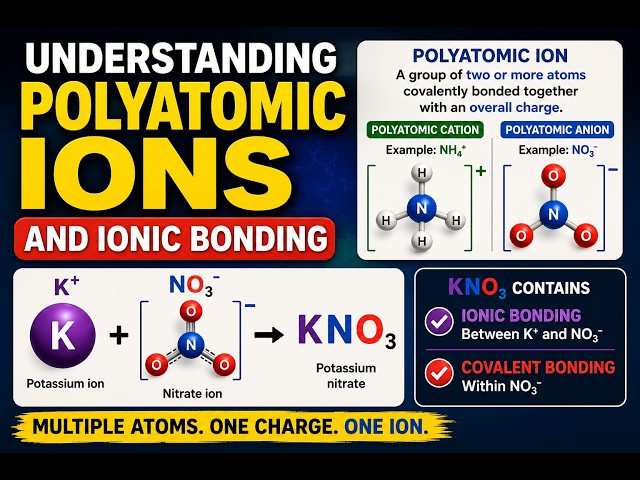 UNDERSTANDING POLYATOMIC IONS

AND IONIC BONDING

POLYATOMIC ION

A group of two or more atoms covalently bonded together with an overall charge.

POLYATOMIC CATION

Example: $NH_4^+$

H H N H H

+

POLYATOMIC ANION

Example: $NO_3^-$

O N O O

−

$K^+$

K

Potassium ion

+

$NO_3^-$

O N O O

−

Nitrate ion

→ $KNO_3$

Potassium nitrate

$KNO_3$ CONTAINS

IONIC BONDING

Between $K^+$ and $NO_3^-$

COVALENT BONDING

Within $NO_3^-$

MULTIPLE ATOMS. ONE CHARGE. ONE ION.